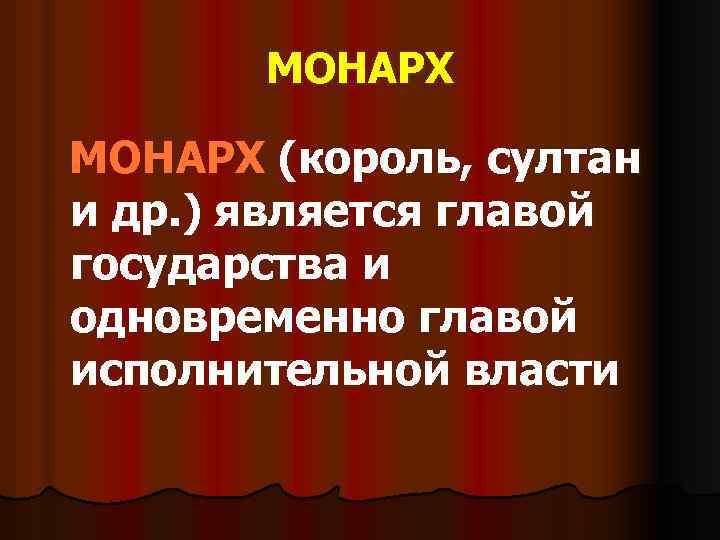 МОНАРХ

МОНАРХ (король, султан и др.) является главой государства и одновременно главой исполнительной власти